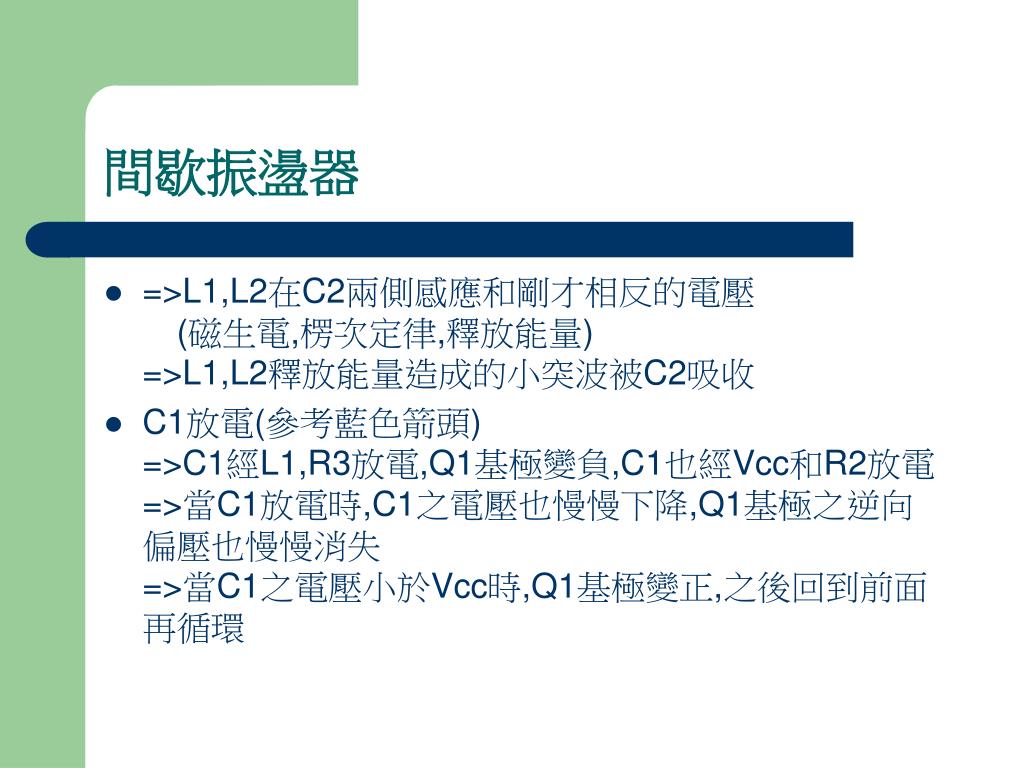 間歇振盪器

- =>L1,L2在C2兩側感應和剛才相反的電壓 (磁生電,楞次定律,釋放能量) =>L1,L2釋放能量造成的小突波被C2吸收
- C1放電(參考藍色箭頭) =>C1經L1,R3放電,Q1基極變負,C1也經Vcc和R2放電 =>當C1放電時,C1之電壓也慢慢下降,Q1基極之逆向偏壓也慢慢消失 =>當C1之電壓小於Vcc時,Q1基極變正,之後回到前面再循環